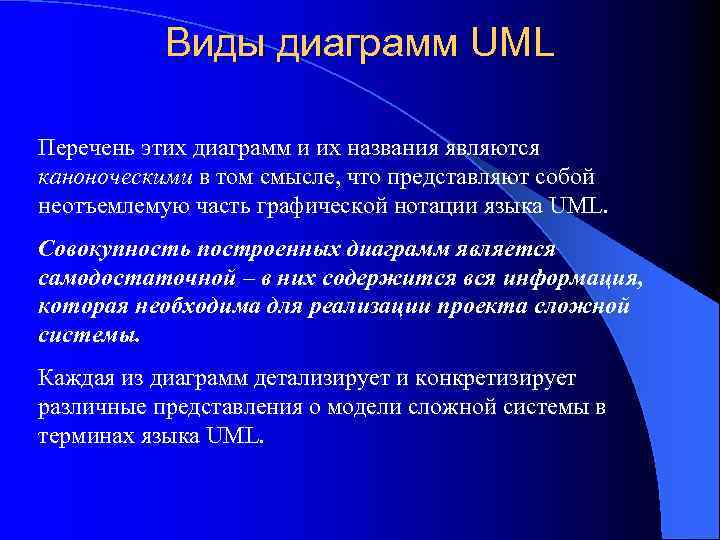 Виды диаграмм UML

Перечень этих диаграмм и их названия являются каноноческими в том смысле, что представляют собой неотъемлемую часть графической нотации языка UML.

Совокупность построенных диаграмм является самодостаточной – в них содержится вся информация, которая необходима для реализации проекта сложной системы.

Каждая из диаграмм детализирует и конкретизирует различные представления о модели сложной системы в терминах языка UML.